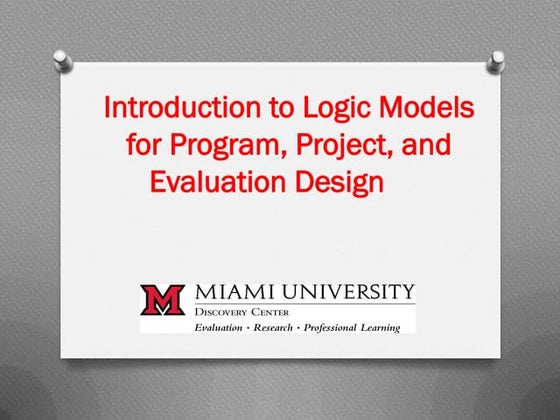 Introduction to Logic Models for Program, Project, and Evaluation Design

M
MIAMI UNIVERSITY
DISCOVERY CENTER
Evaluation · Research · Professional Learning